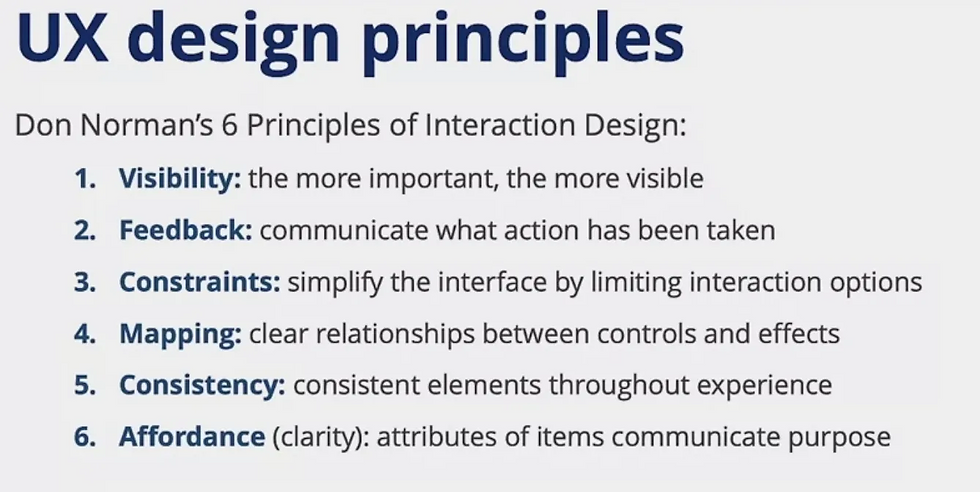 UX design principles

Don Norman's 6 Principles of Interaction Design:

1. Visibility: the more important, the more visible
2. Feedback: communicate what action has been taken
3. Constraints: simplify the interface by limiting interaction options
4. Mapping: clear relationships between controls and effects
5. Consistency: consistent elements throughout experience
6. Affordance (clarity): attributes of items communicate purpose